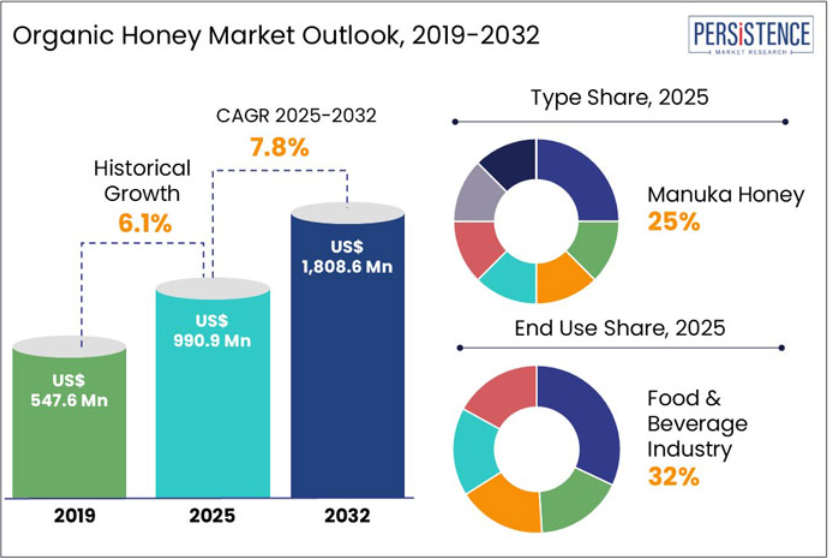 Organic Honey Market Outlook, 2019-2032

PERSISTENCE
MARKET RESEARCH

CAGR 2025-2032
7.8%

Historical Growth
6.1%

US$ 547.6 Mn

US$ 990.9 Mn

US$ 1,808.6 Mn

2019
2025
2032

Type Share, 2025

Manuka Honey
25%

End Use Share, 2025

Food & Beverage Industry
32%